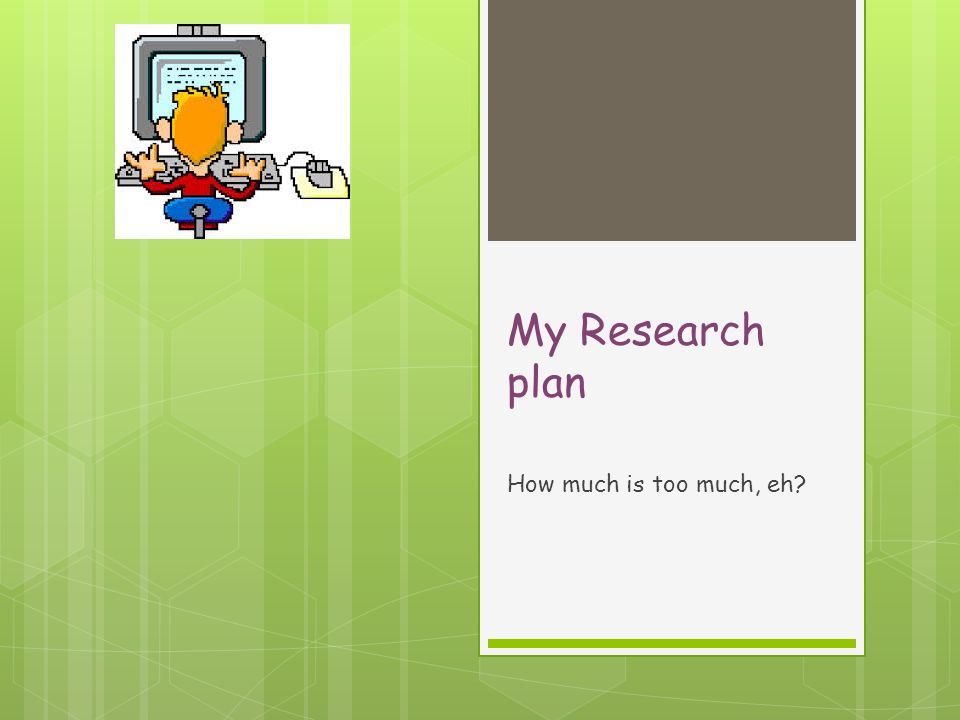 My Research plan

How much is too much, eh?